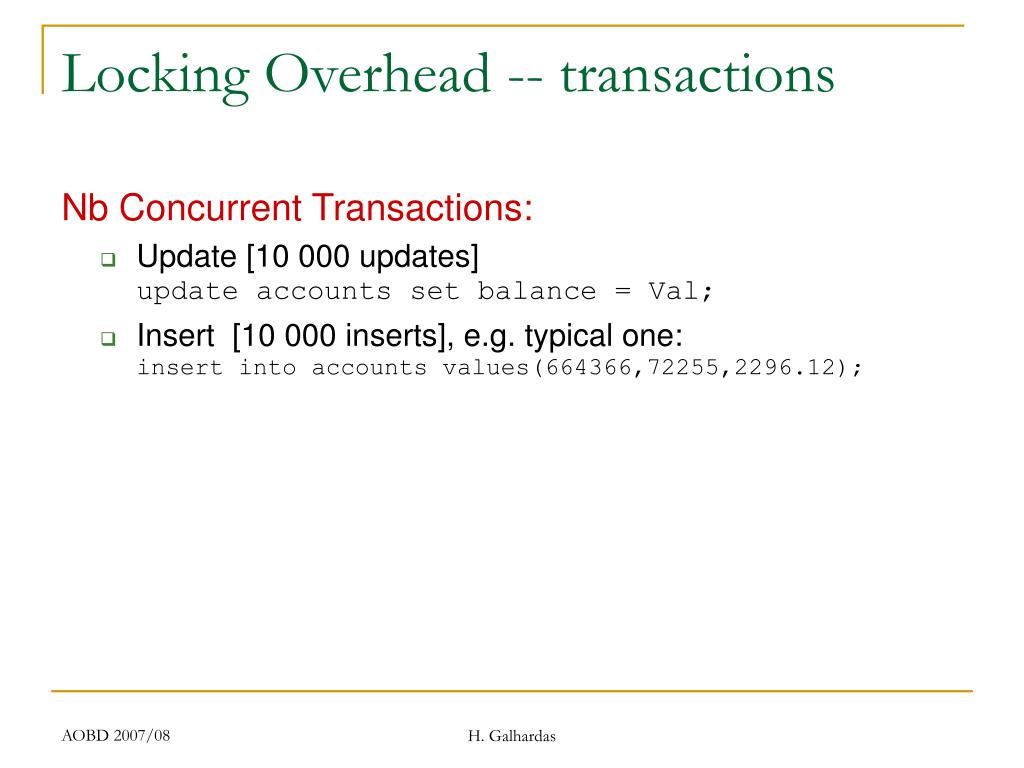 Locking Overhead -- transactions

Nb Concurrent Transactions:

Update [10 000 updates]
update accounts set balance = Val;

Insert [10 000 inserts], e.g. typical one:
insert into accounts values(664366,72255,2296.12);

AOBD 2007/08

H. Galhardas